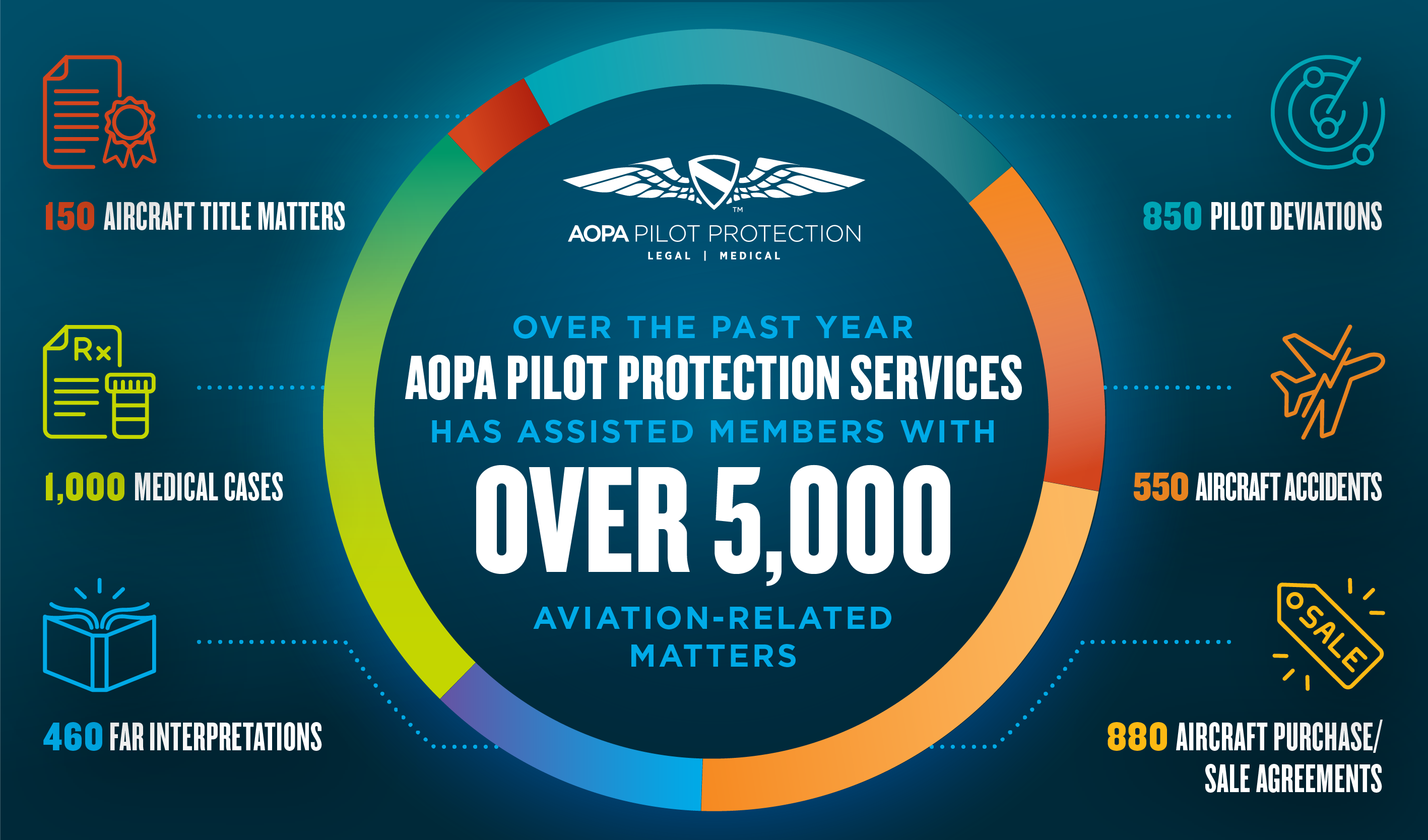 150 AIRCRAFT TITLE MATTERS

Rx

1,000 MEDICAL CASES

460 FAR INTERPRETATIONS

TM
AOPA PILOT PROTECTION
LEGAL | MEDICAL

OVER THE PAST YEAR
AOPA PILOT PROTECTION SERVICES
HAS ASSISTED MEMBERS WITH
OVER 5,000
AVIATION-RELATED MATTERS

850 PILOT DEVIATIONS

550 AIRCRAFT ACCIDENTS

SALE

880 AIRCRAFT PURCHASE/ SALE AGREEMENTS